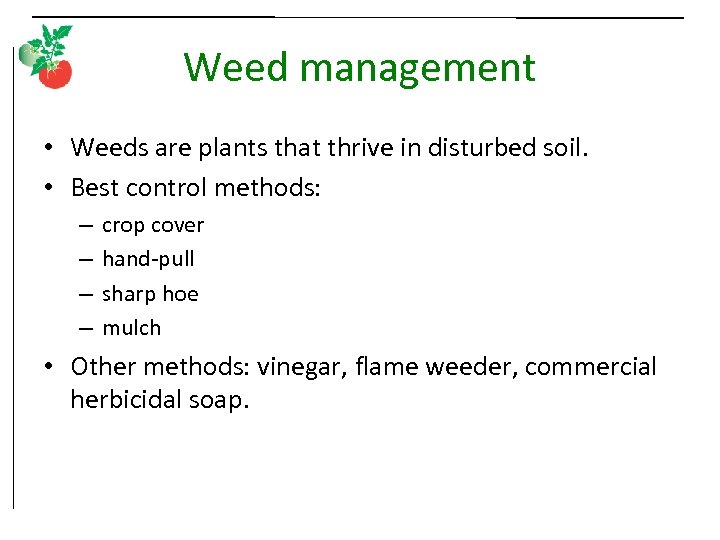 Weed management

• Weeds are plants that thrive in disturbed soil.
• Best control methods:
  – crop cover
  – hand-pull
  – sharp hoe
  – mulch
• Other methods: vinegar, flame weeder, commercial herbicidal soap.